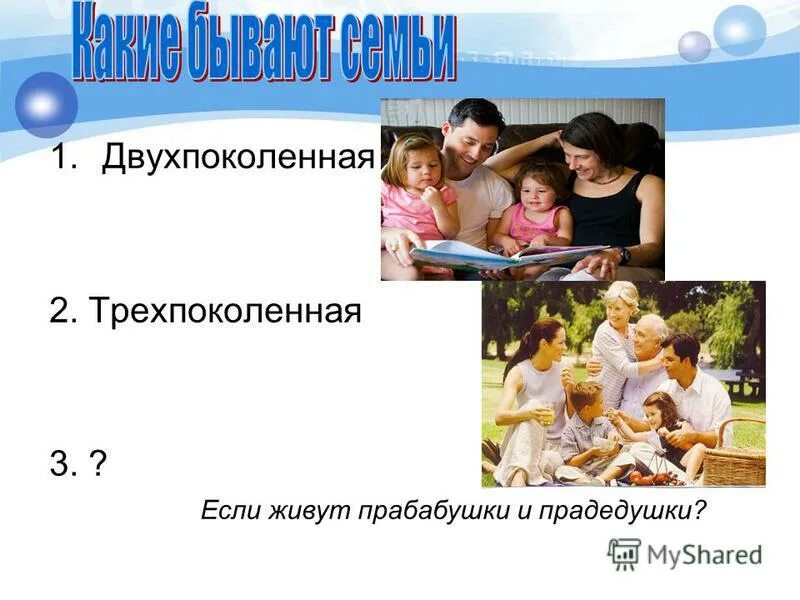 Какие бывают семьи

1. Двухпоколенная

2. Трехпоколенная

3. ?

Если живут прабабушки и прадедушки?

MyShared